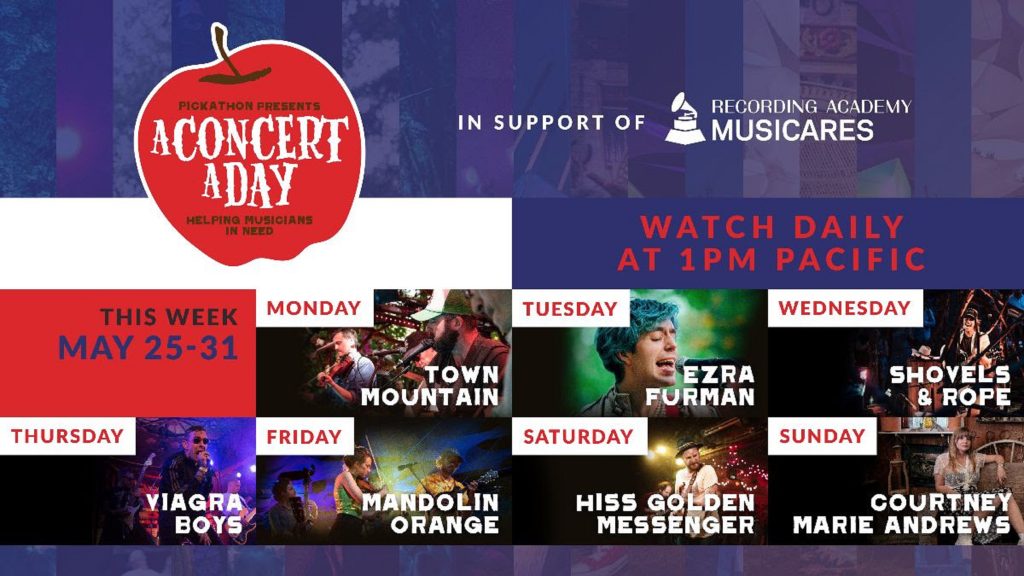 PICKATHON PRESENTS
A CONCERT A DAY
HELPING MUSICIANS IN NEED

IN SUPPORT OF RECORDING ACADEMY MUSICARES

WATCH DAILY AT 1PM PACIFIC

THIS WEEK
MAY 25-31

MONDAY
TOWN MOUNTAIN

TUESDAY
EZRA FURMAN

WEDNESDAY
SHOVELS & ROPE

THURSDAY
VIAGRA BOYS

FRIDAY
MANDOLIN ORANGE

SATURDAY
HISS GOLDEN MESSENGER

SUNDAY
COURTNEY MARIE ANDREWS